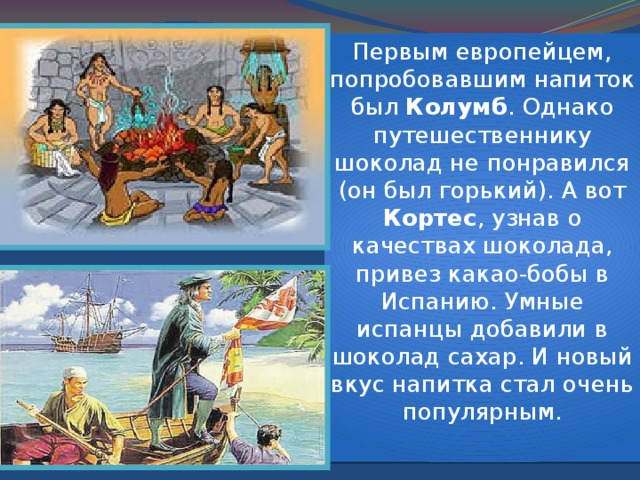 Первым европейцем, попробовавшим напиток был Колумб. Однако путешественнику шоколад не понравился (он был горький). А вот Кортес, узнав о качествах шоколада, привез какао-бобы в Испанию. Умные испанцы добавили в шоколад сахар. И новый вкус напитка стал очень популярным.